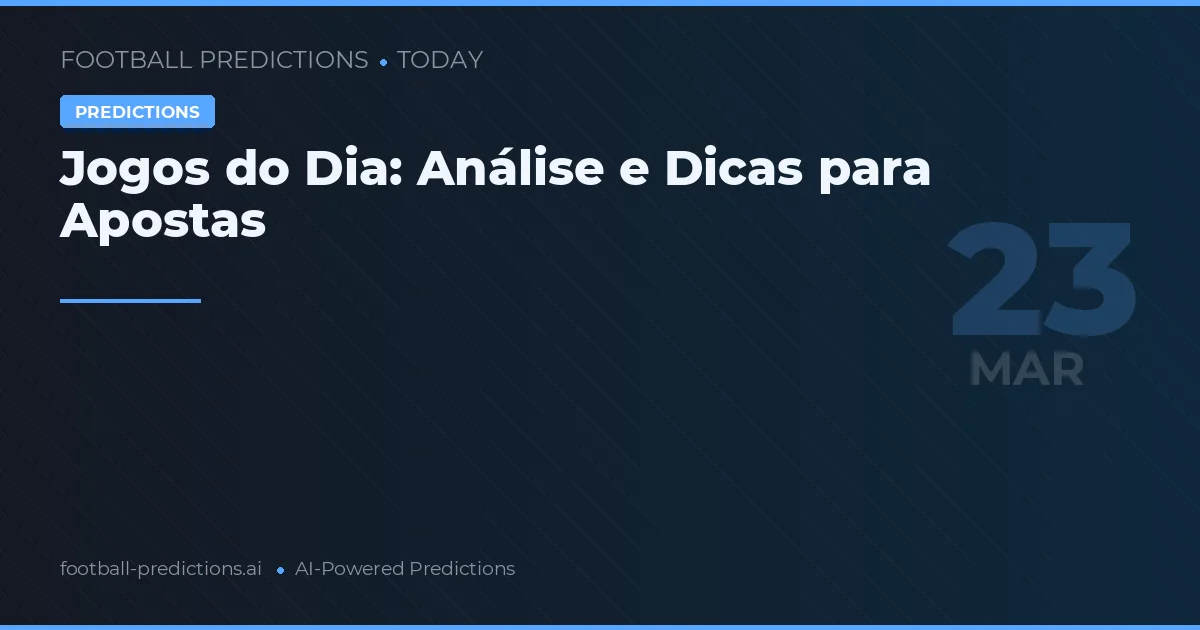 FOOTBALL PREDICTIONS • TODAY

PREDICTIONS

Jogos do Dia: Análise e Dicas para Apostas

23
MAR

football-predictions.ai • AI-Powered Predictions